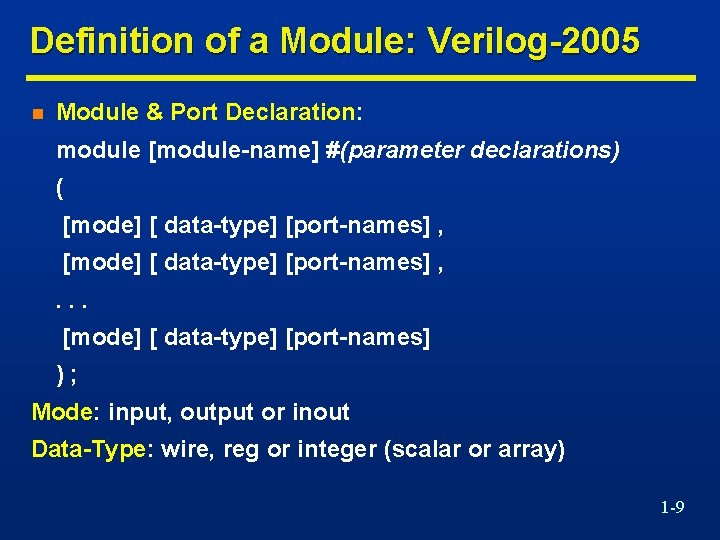 Definition of a Module: Verilog-2005

Module & Port Declaration:

module [module-name] #(parameter declarations)

(

[mode] [ data-type] [port-names] ,

[mode] [ data-type] [port-names] ,

. . .

[mode] [ data-type] [port-names]

) ;

Mode: input, output or inout

Data-Type: wire, reg or integer (scalar or array)

1-9